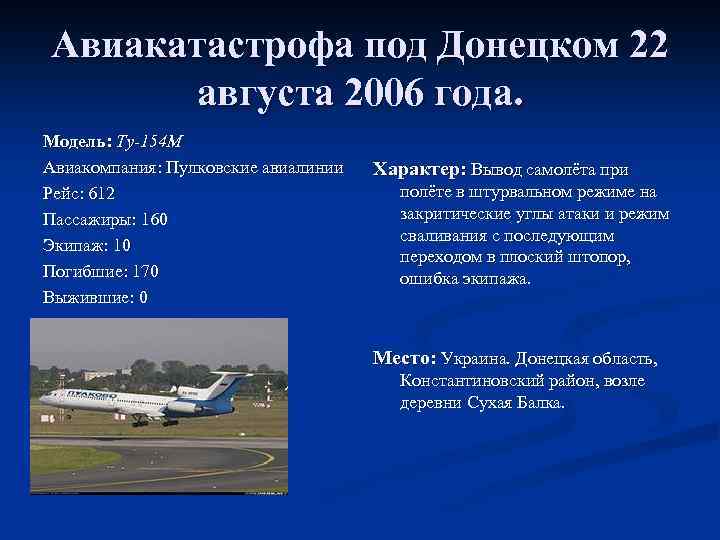 Авиакатастрофа под Донецком 22 августа 2006 года.

Модель: Ту-154М
Авиакомпания: Пулковские авиалинии
Рейс: 612
Пассажиры: 160
Экипаж: 10
Погибшие: 170
Выжившие: 0

ПУЛКОВО

Характер: Вывод самолёта при полёте в штурвальном режиме на закритические углы атаки и режим сваливания с последующим переходом в плоский штопор, ошибка экипажа.

Место: Украина. Донецкая область, Константиновский район, возле деревни Сухая Балка.